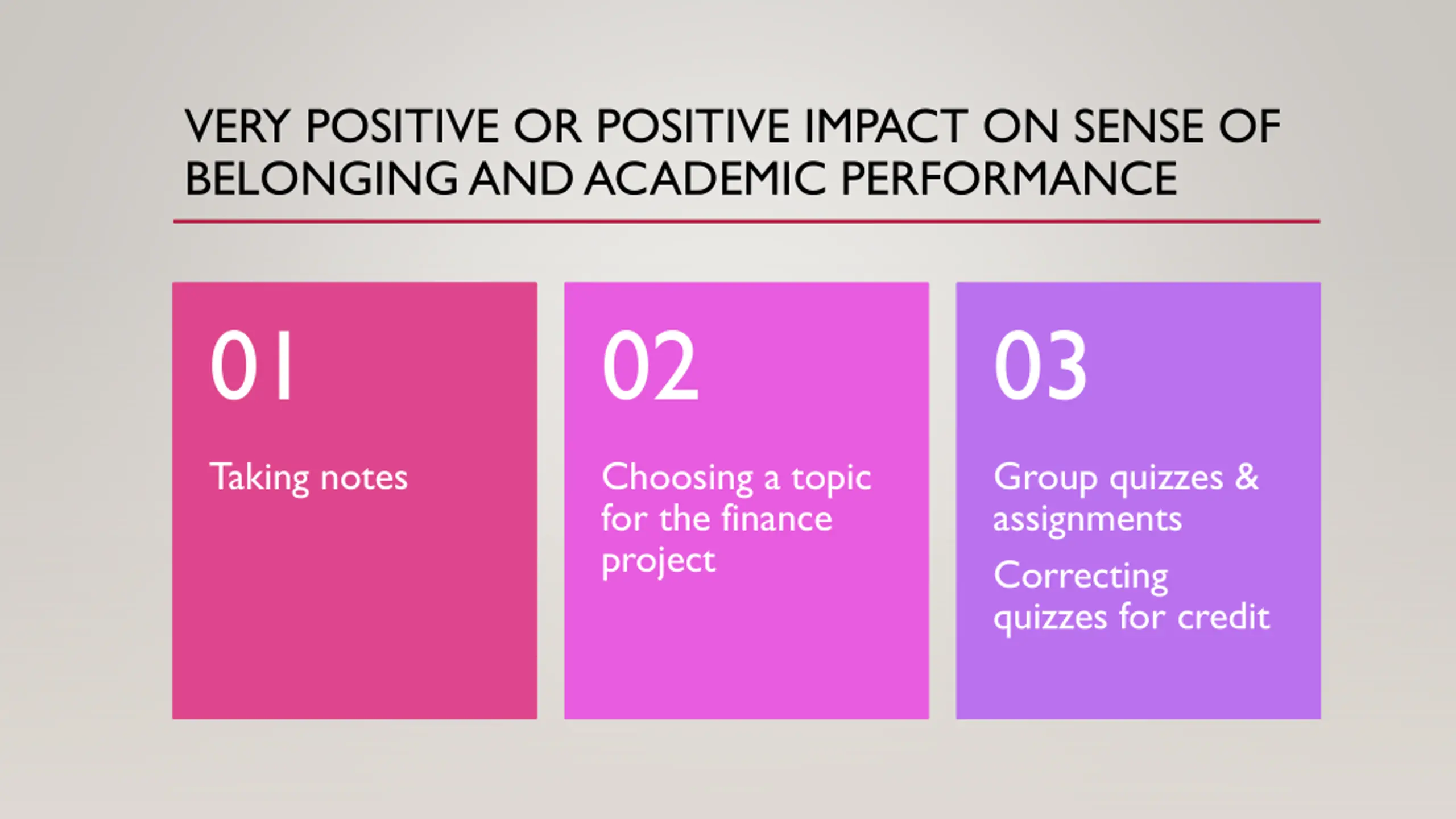 VERY POSITIVE OR POSITIVE IMPACT ON SENSE OF BELONGING AND ACADEMIC PERFORMANCE

01

Taking notes

02

Choosing a topic for the finance project

03

Group quizzes & assignments

Correcting quizzes for credit